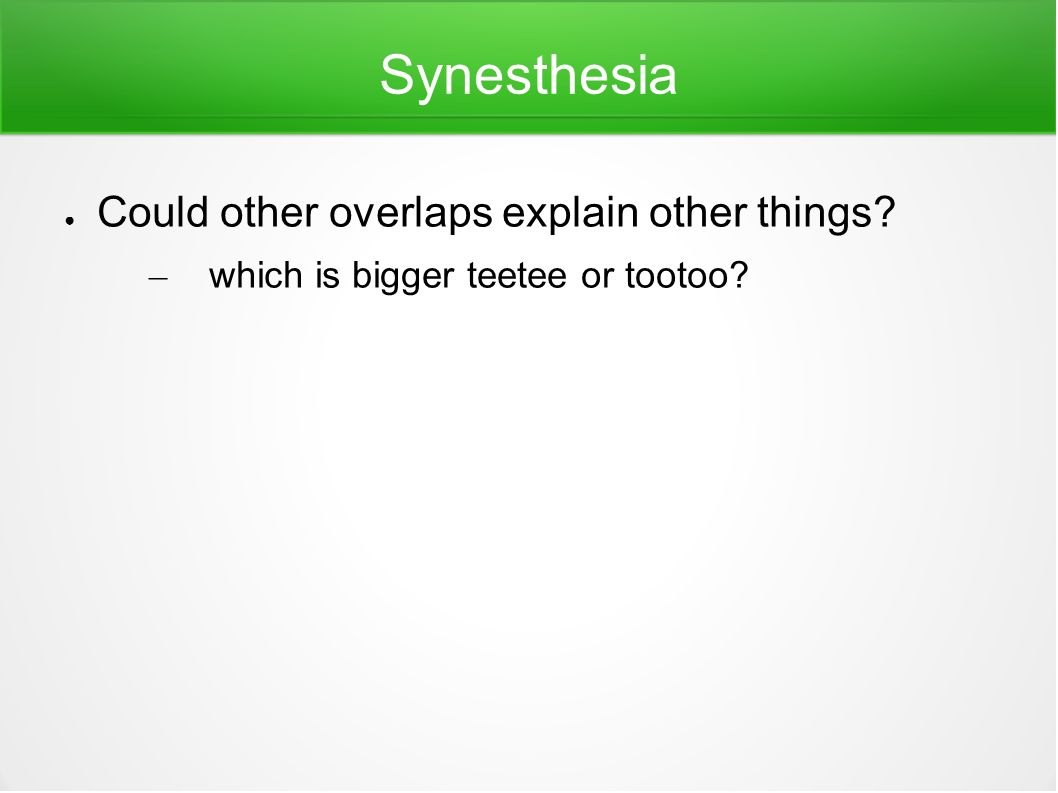 Synesthesia

● Could other overlaps explain other things?

– which is bigger teetee or tootoo?